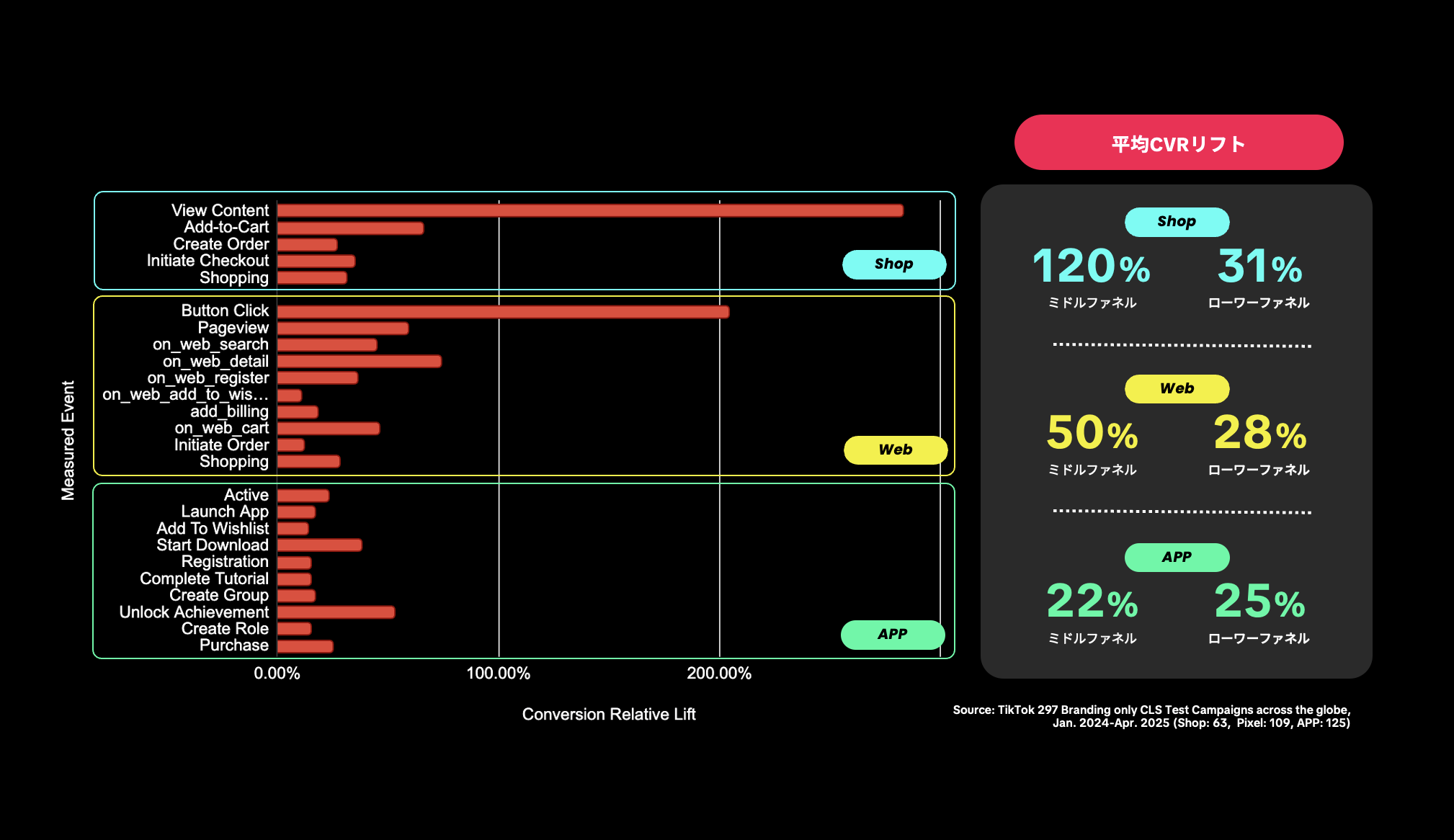 Measured Event

View Content
Add-to-Cart
Create Order
Initiate Checkout
Shopping

Shop

Button Click
Pageview
on_web_search
on_web_detail
on_web_register
on_web_add_to_wis...
add_billing
on_web_cart
Initiate Order
Shopping

Web

Active
Launch App
Add To Wishlist
Start Download
Registration
Complete Tutorial
Create Group
Unlock Achievement
Create Role
Purchase

APP

0.00%
100.00%
200.00%

Conversion Relative Lift

平均CVRリフト

Shop
120%
ミドルファネル
31%
ローワーファネル

Web
50%
ミドルファネル
28%
ローワーファネル

APP
22%
ミドルファネル
25%
ローワーファネル

Source: TikTok 297 Branding only CLS Test Campaigns across the globe, Jan. 2024-Apr. 2025 (Shop: 63, Pixel: 109, APP: 125)